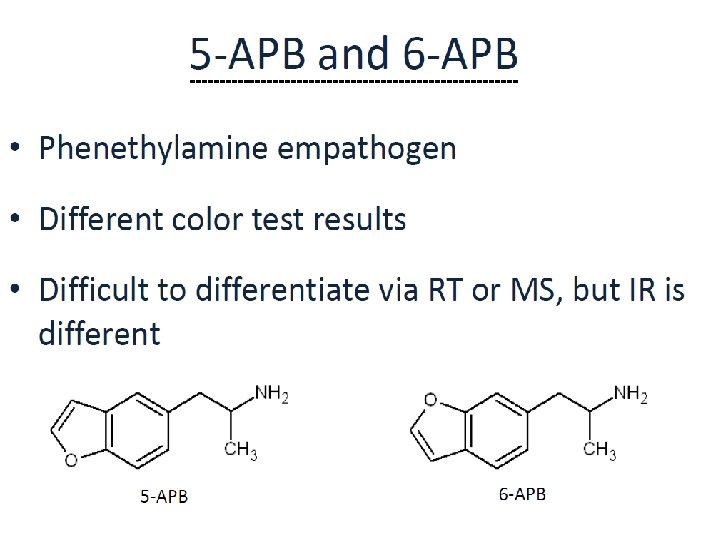 5-APB and 6-APB

• Phenethylamine empathogen

• Different color test results

• Difficult to differentiate via RT or MS, but IR is different

$NH_2$
$CH_3$
O
5-APB

O
$NH_2$
$CH_3$
6-APB